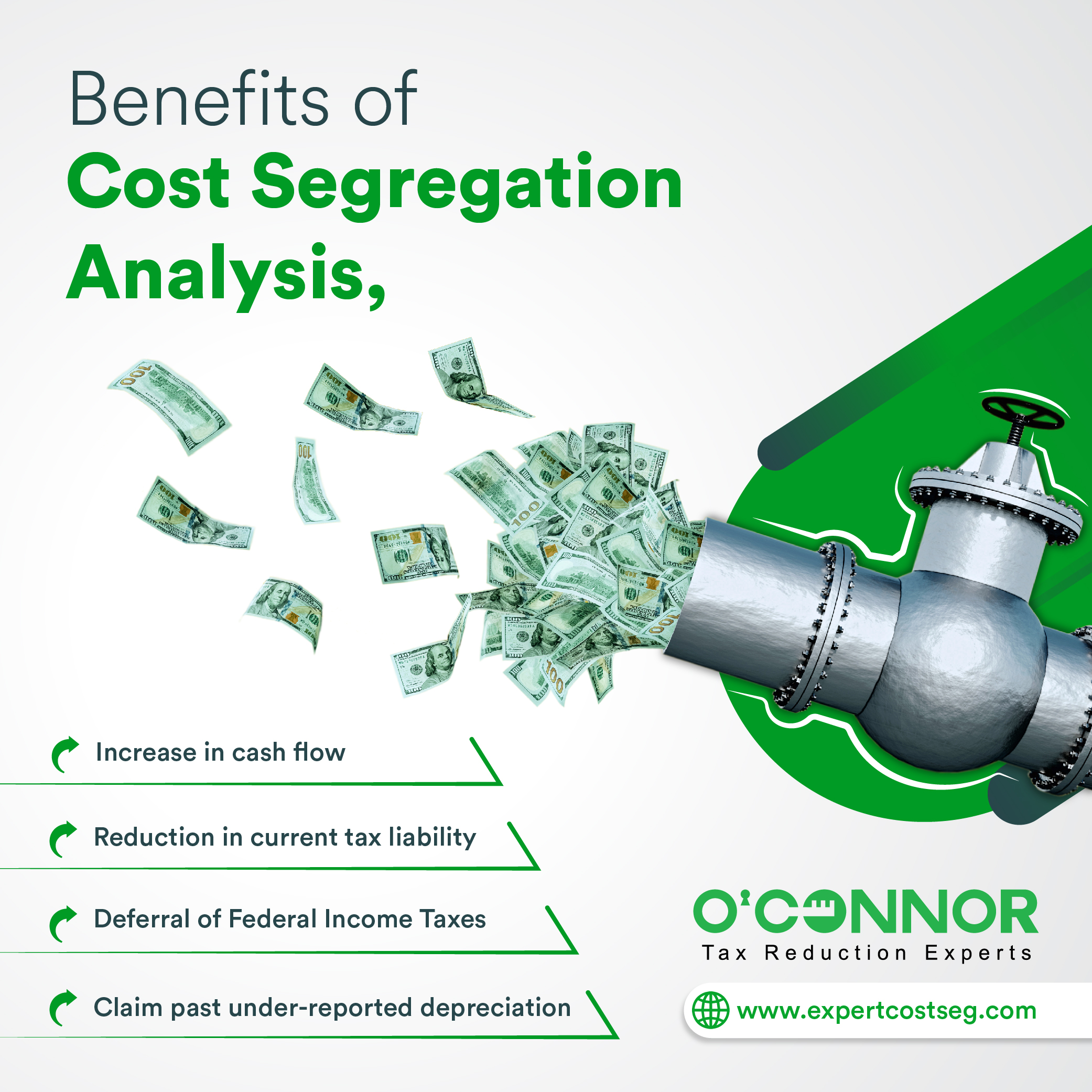 Benefits of
Cost Segregation Analysis,

Increase in cash flow

Reduction in current tax liability

Deferral of Federal Income Taxes

Claim past under-reported depreciation

O'CONNOR
Tax Reduction Experts

www.expertcostseg.com